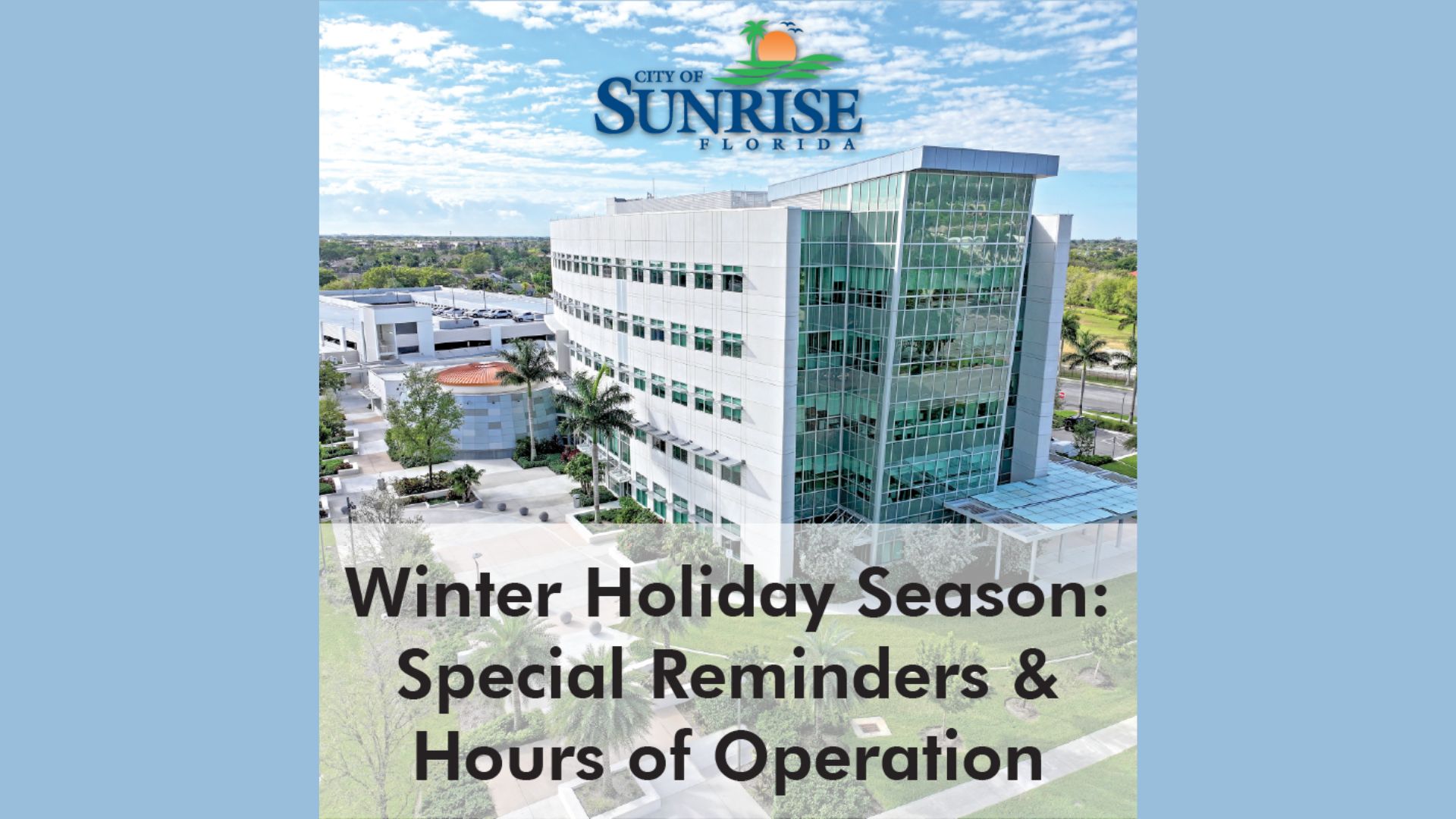 CITY OF
SUNRISE
FLORIDA

Winter Holiday Season: Special Reminders & Hours of Operation